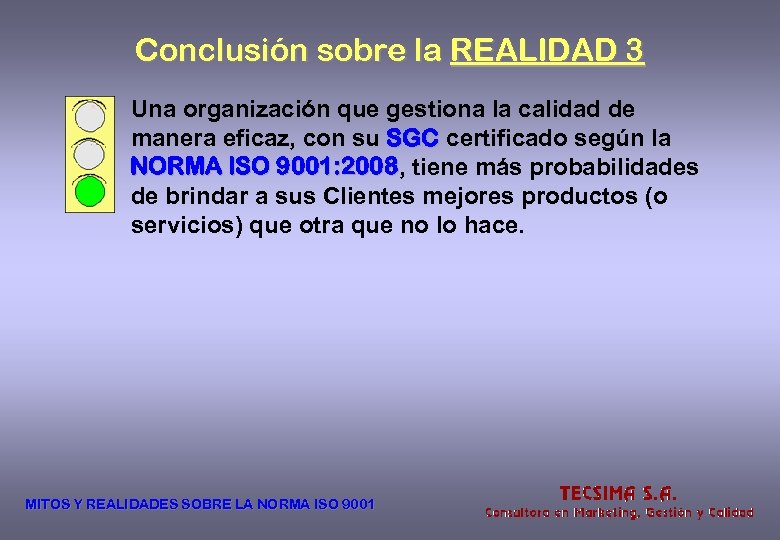 Conclusión sobre la REALIDAD 3

Una organización que gestiona la calidad de manera eficaz, con su SGC certificado según la NORMA ISO 9001:2008, tiene más probabilidades de brindar a sus Clientes mejores productos (o servicios) que otra que no lo hace.

MITOS Y REALIDADES SOBRE LA NORMA ISO 9001

TECSIMA S.A.
Consultora en Marketing, Gestión y Calidad